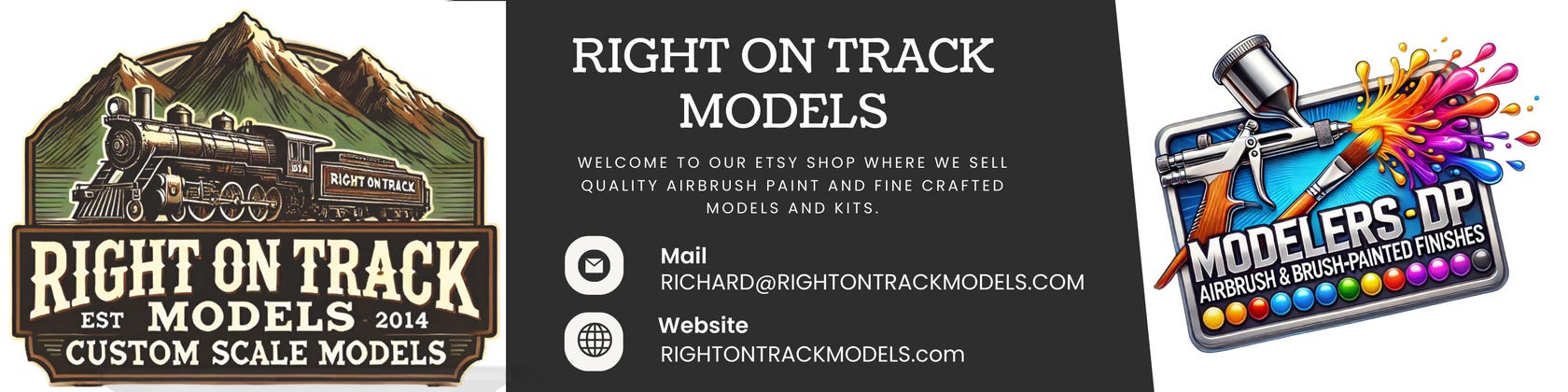 RIGHT ON TRACK

RIGHT ON TRACK
MODELS
EST 2014
CUSTOM SCALE MODELS

RIGHT ON TRACK MODELS

WELCOME TO OUR ETSY SHOP WHERE WE SELL QUALITY AIRBRUSH PAINT AND FINE CRAFTED MODELS AND KITS.

Mail
RICHARD@RIGHTONTRACKMODELS.COM

Website
RIGHTONTRACKMODELS.com

MODELERS-DP
AIRBRUSH & BRUSH-PAINTED FINISHES